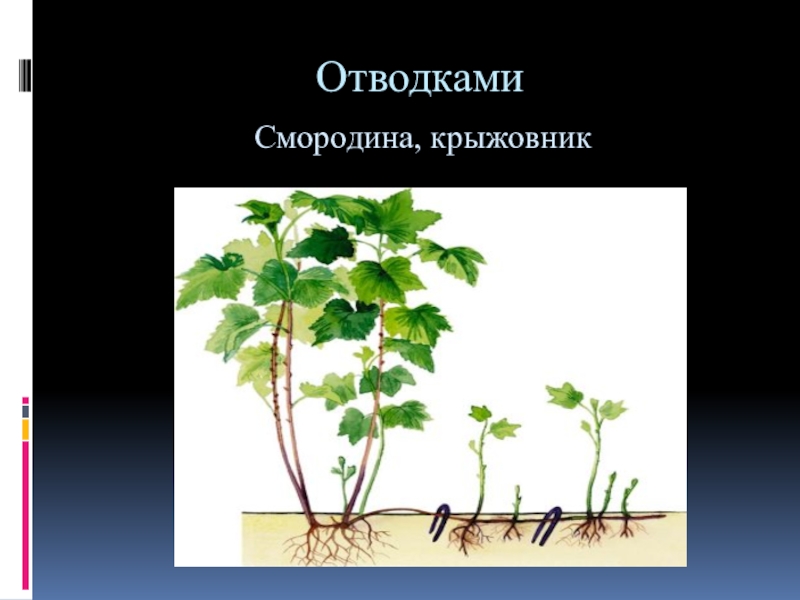 Отводками

Смородина, крыжовник